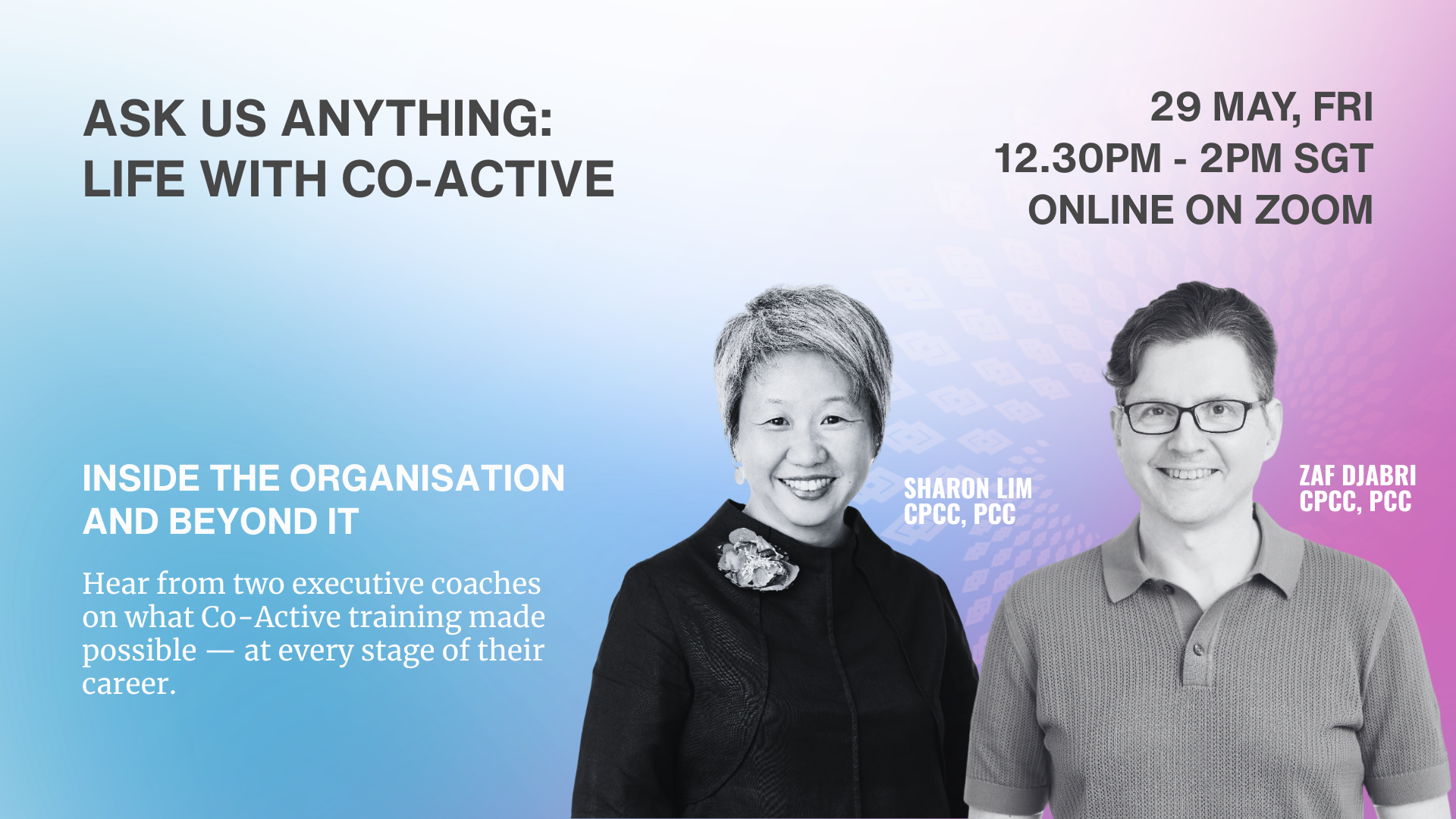 ASK US ANYTHING:
LIFE WITH CO-ACTIVE

29 MAY, FRI
12.30PM - 2PM SGT
ONLINE ON ZOOM

INSIDE THE ORGANISATION AND BEYOND IT

Hear from two executive coaches on what Co-Active training made possible — at every stage of their career.

SHARON LIM
CPCC, PCC

ZAF DJABRI
CPCC, PCC